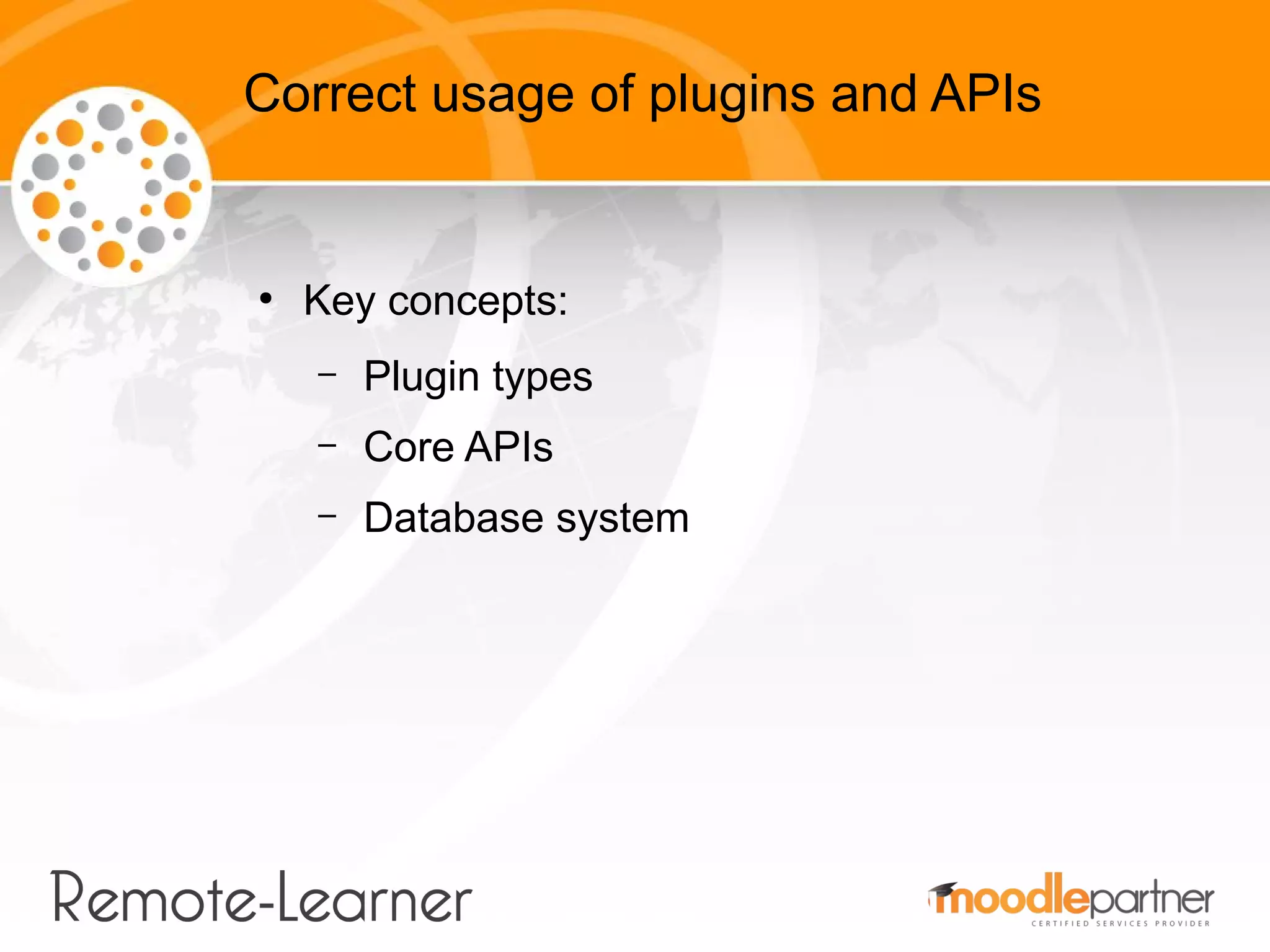 Correct usage of plugins and APIs

• Key concepts:
– Plugin types
– Core APIs
– Database system

Remote-Learner

moodlepartner
CERTIFIED SERVICES PROVIDER